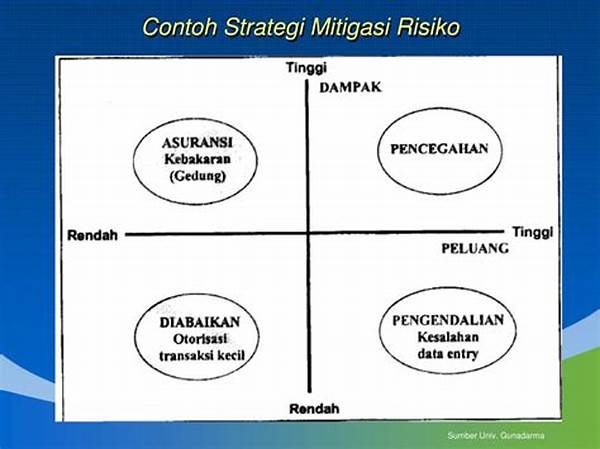 Contoh Strategi Mitigasi Risiko

Tinggi

DAMPAK

ASURANSI
Kebakaran
(Gedung)

PENCEGAHAN

Rendah

Tinggi

PELUANG

DIABAIKAN
Otorisasi
transaksi kecil

PENGENDALIAN
Kesalahan
data entry

Rendah

Sumber Univ. Gunadarma